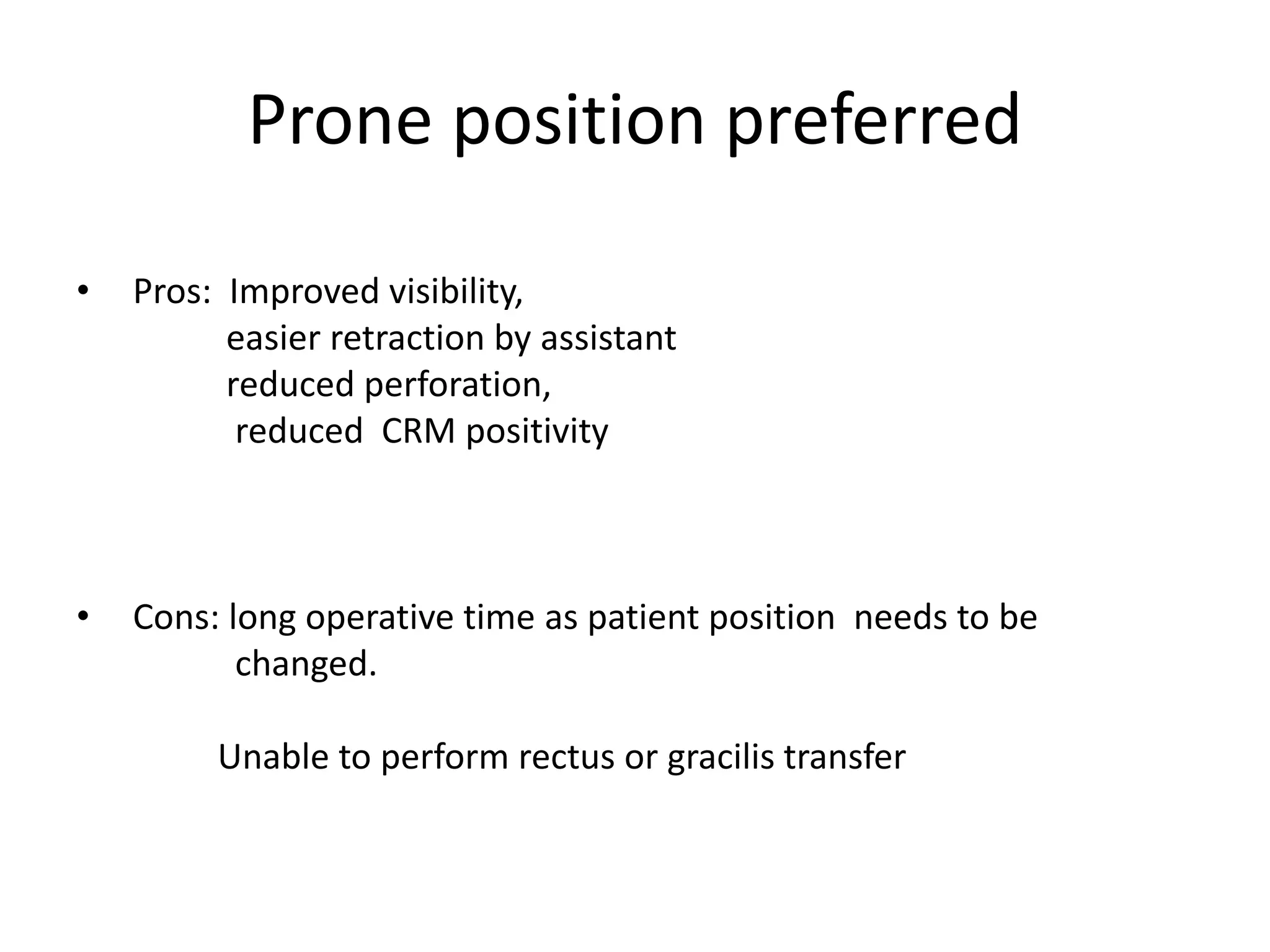 Prone position preferred

• Pros: Improved visibility,
easier retraction by assistant
reduced perforation,
reduced CRM positivity

• Cons: long operative time as patient position needs to be changed.

Unable to perform rectus or gracilis transfer